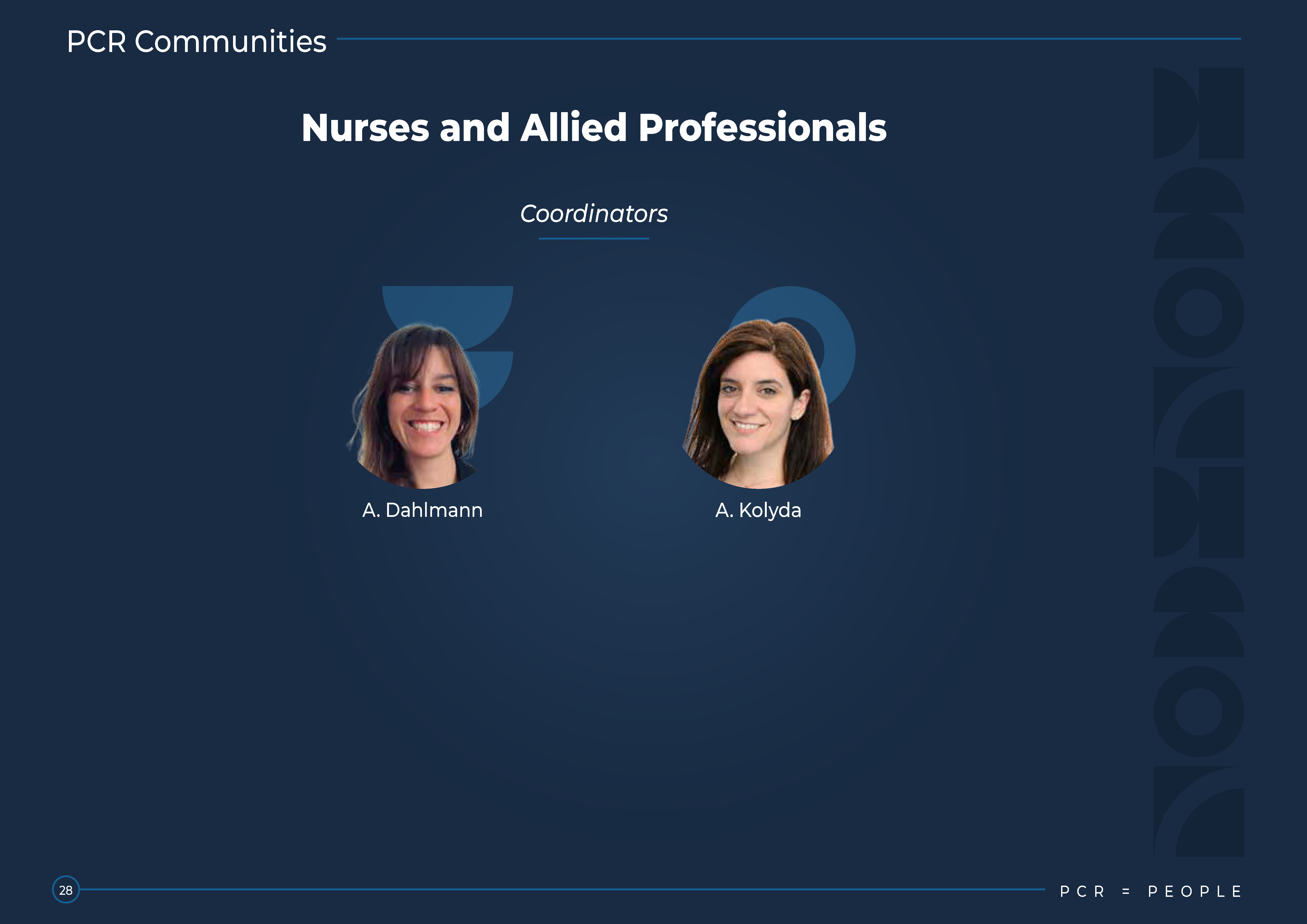 PCR Communities

Nurses and Allied Professionals

Coordinators

A. Dahlmann

A. Kolyda

28

PCR = PEOPLE